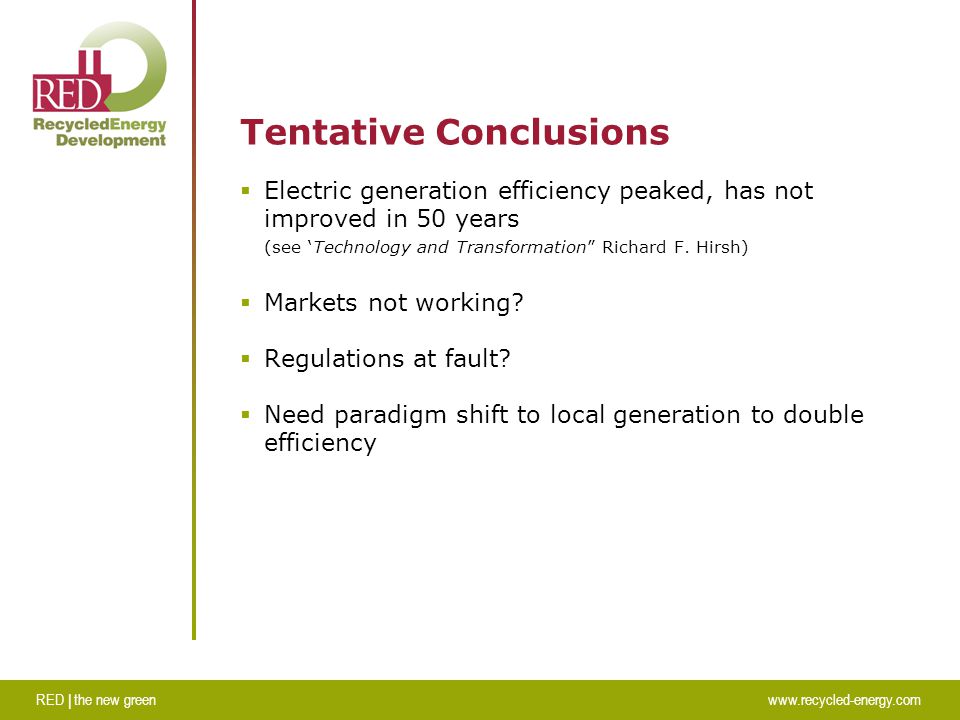 RED
RecycledEnergy Development

Tentative Conclusions

▪ Electric generation efficiency peaked, has not improved in 50 years
(see ‘Technology and Transformation” Richard F. Hirsh)

▪ Markets not working?

▪ Regulations at fault?

▪ Need paradigm shift to local generation to double efficiency

RED | the new green

www.recycled-energy.com